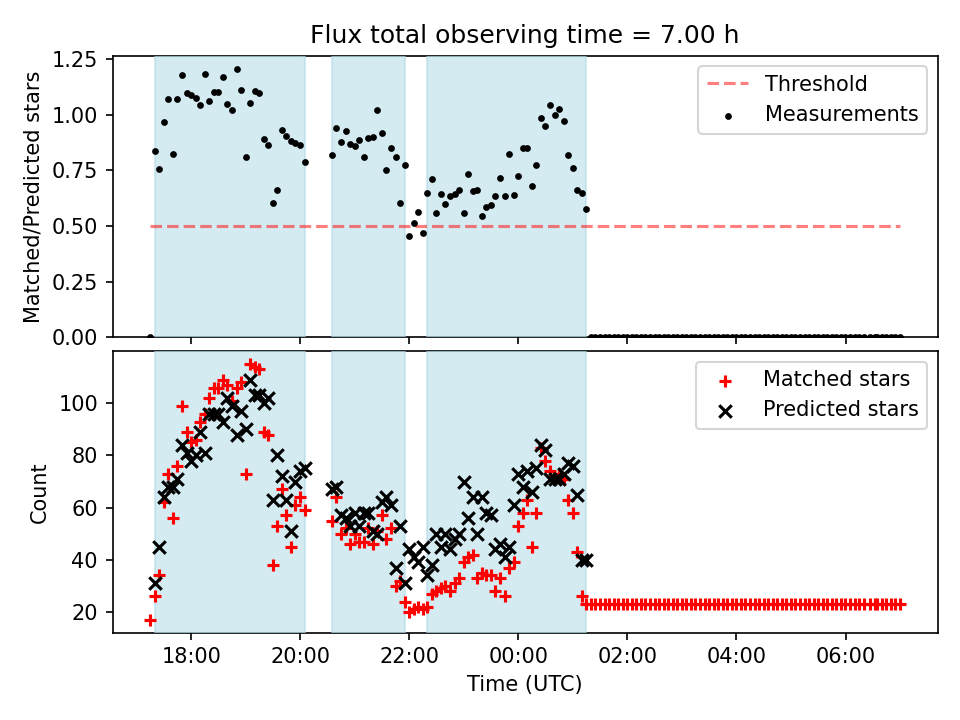 Flux total observing time = 7.00 h

Matched/Predicted stars

1.25
1.00
0.75
0.50
0.25
0.00

Threshold
Measurements

Count

100
80
60
40
20

Matched stars
Predicted stars

18:00
20:00
22:00
00:00
02:00
04:00
06:00

Time (UTC)